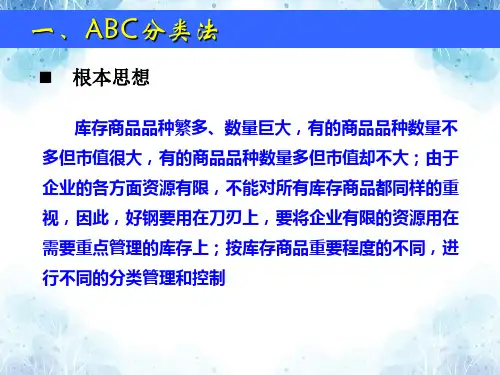 一、ABC分类法

■ 根本思想

库存商品品种繁多、数量巨大，有的商品品种数量不多但市值很大，有的商品品种数量多但市值却不大；由于企业的各方面资源有限，不能对所有库存商品都同样的重视，因此，好钢要用在刀刃上，要将企业有限的资源用在需要重点管理的库存上；按库存商品重要程度的不同，进行不同的分类管理和控制